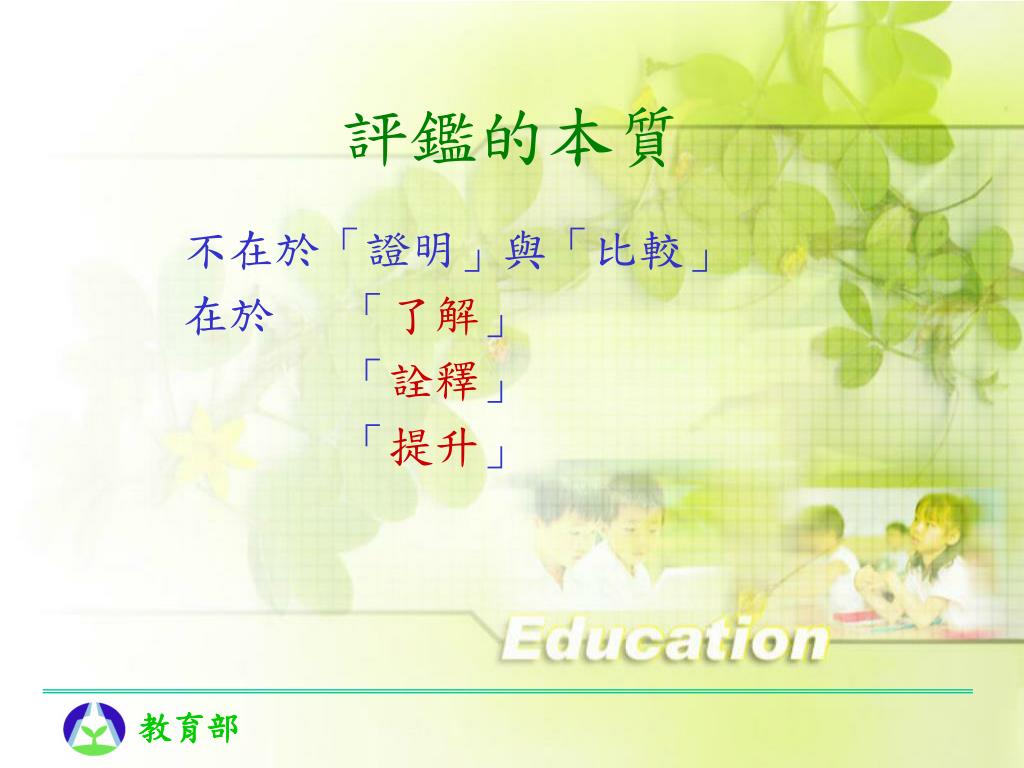 評鑑的本質

不在於「證明」與「比較」
在於　「了解」
「詮釋」
「提升」

Education

教育部